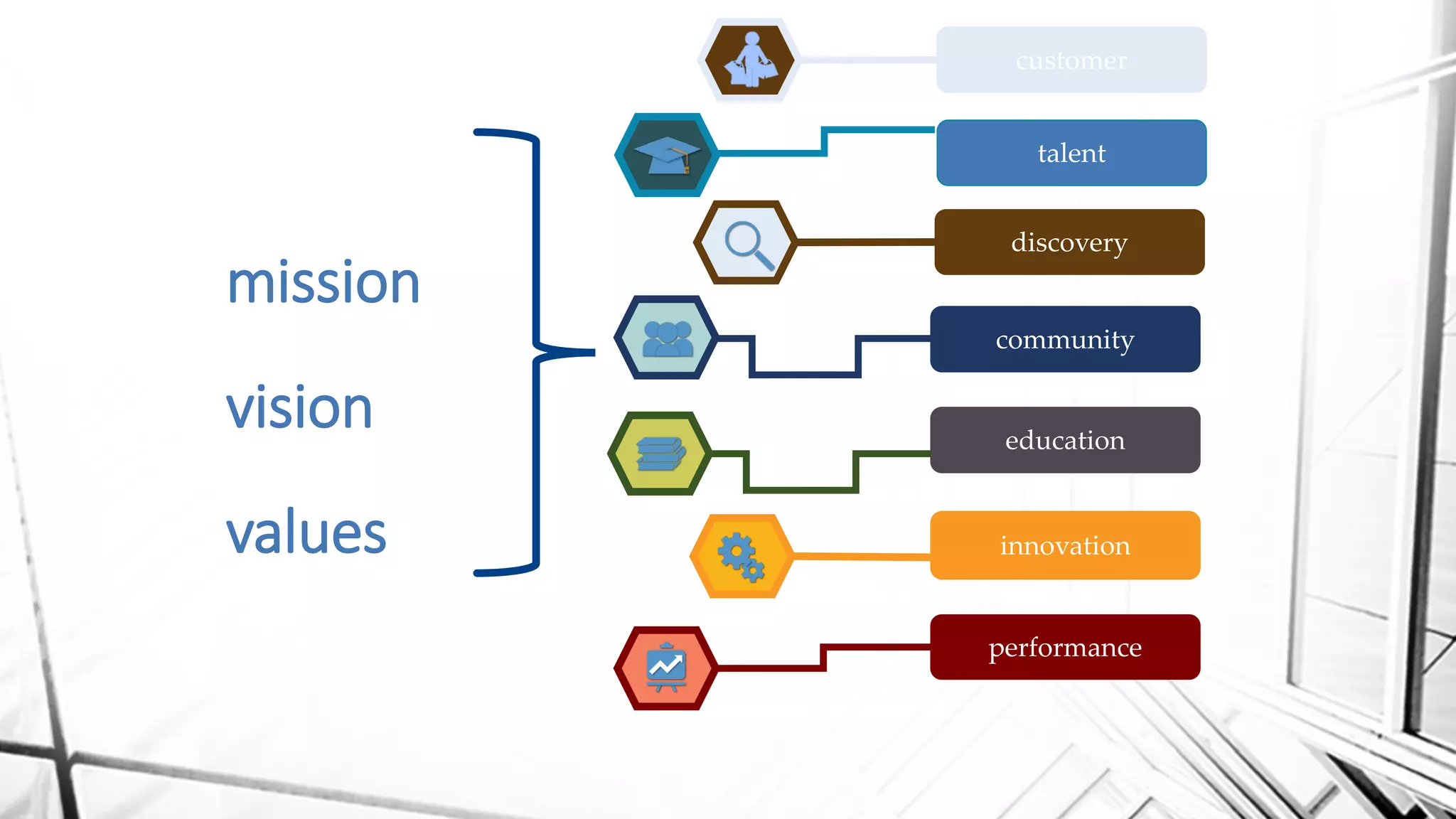 mission

vision

values

customer

talent

discovery

community

education

innovation

performance